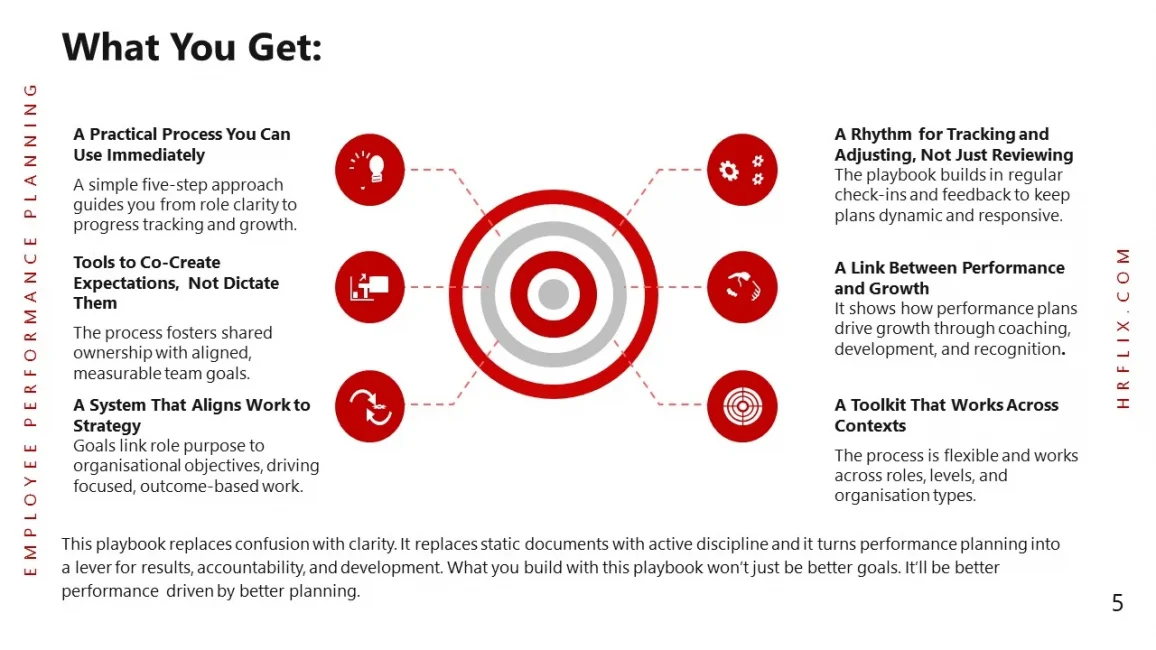 EMPLOYEE PERFORMANCE PLANNING

What You Get:

A Practical Process You Can Use Immediately
A simple five-step approach guides you from role clarity to progress tracking and growth.

Tools to Co-Create Expectations, Not Dictate Them
The process fosters shared ownership with aligned, measurable team goals.

A System That Aligns Work to Strategy
Goals link role purpose to organisational objectives, driving focused, outcome-based work.

A Rhythm for Tracking and Adjusting, Not Just Reviewing
The playbook builds in regular check-ins and feedback to keep plans dynamic and responsive.

A Link Between Performance and Growth
It shows how performance plans drive growth through coaching, development, and recognition.

A Toolkit That Works Across Contexts
The process is flexible and works across roles, levels, and organisation types.

This playbook replaces confusion with clarity. It replaces static documents with active discipline and it turns performance planning into a lever for results, accountability, and development. What you build with this playbook won't just be better goals. It'll be better performance driven by better planning.

HRFLIX.COM

5